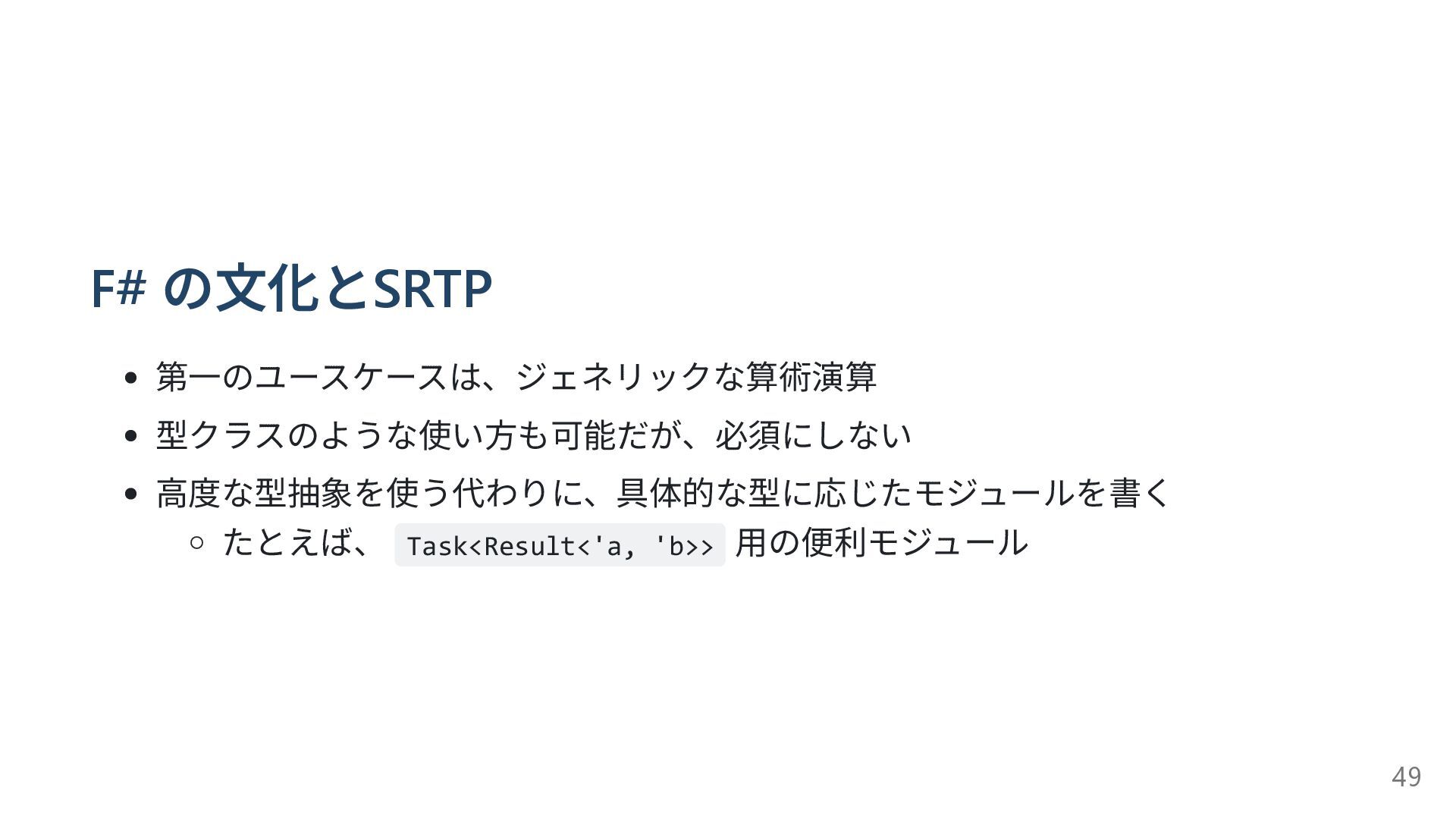 F# の文化とSRTP

- 第一のユースケースは、ジェネリックな算術演算
- 型クラスのような使い方も可能だが、必須にしない
- 高度な型抽象を使う代わりに、具体的な型に応じたモジュールを書く
  - たとえば、 Task<Result<'a, 'b>> 用の便利モジュール

49